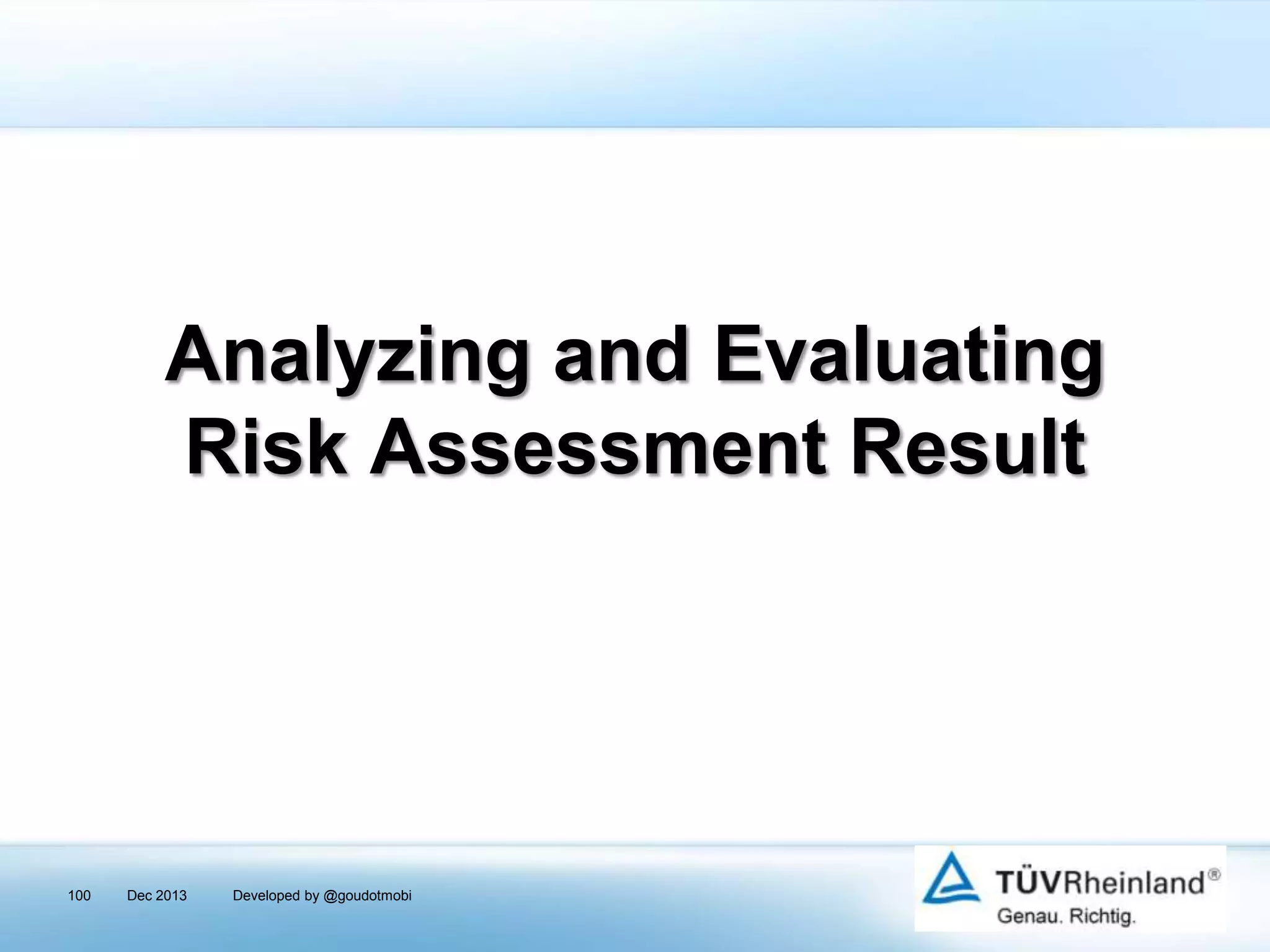 Analyzing and Evaluating Risk Assessment Result

100 Dec 2013 Developed by @goudotmobi

TÜVRheinland®
Genau. Richtig.